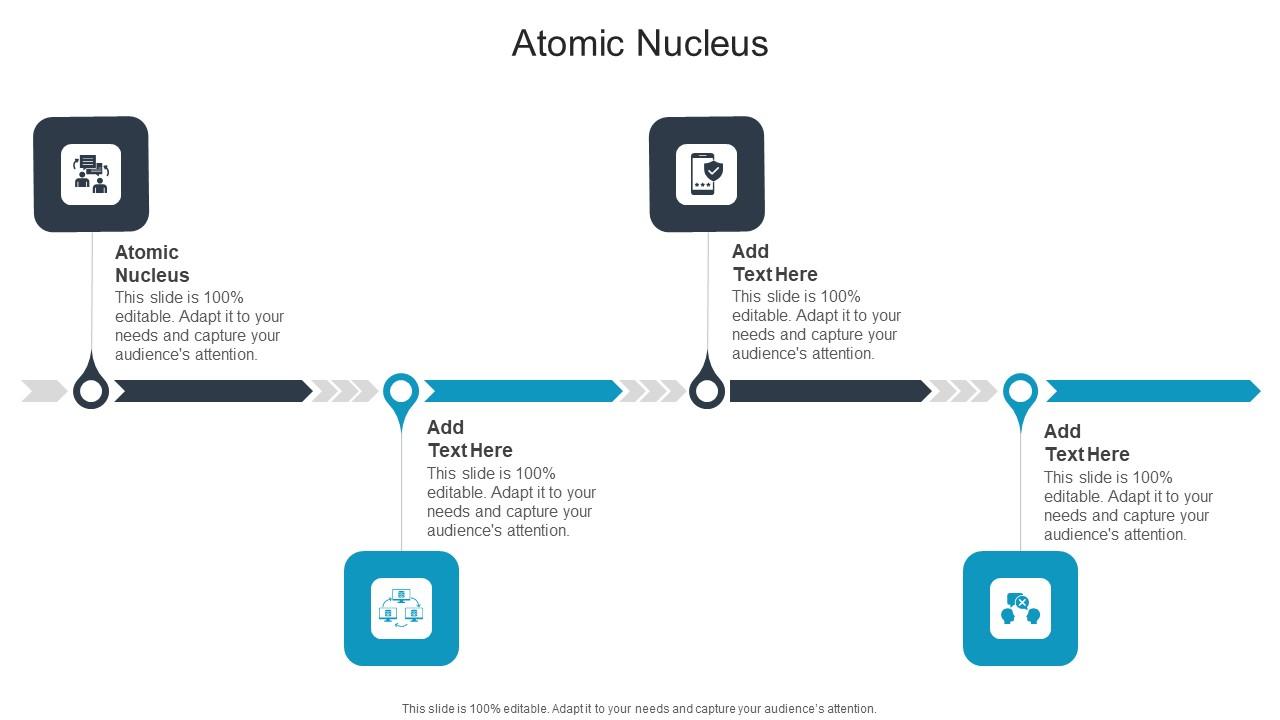 Atomic Nucleus

Atomic Nucleus
This slide is 100% editable. Adapt it to your needs and capture your audience's attention.

Add Text Here
This slide is 100% editable. Adapt it to your needs and capture your audience's attention.

Add Text Here
This slide is 100% editable. Adapt it to your needs and capture your audience's attention.

Add Text Here
This slide is 100% editable. Adapt it to your needs and capture your audience's attention.

This slide is 100% editable. Adapt it to your needs and capture your audience's attention.